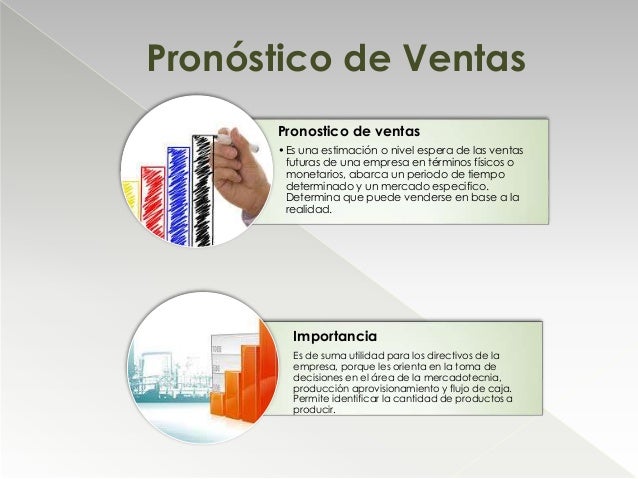 Pronóstico de Ventas

Pronostico de ventas

• Es una estimación o nivel espera de las ventas futuras de una empresa en términos físicos o monetarios, abarca un periodo de tiempo determinado y un mercado especifico. Determina que puede venderse en base a la realidad.

Importancia

Es de suma utilidad para los directivos de la empresa, porque les orienta en la toma de decisiones en el área de la mercadotecnia, producción aprovisionamiento y flujo de caja. Permite identificar la cantidad de productos a producir.